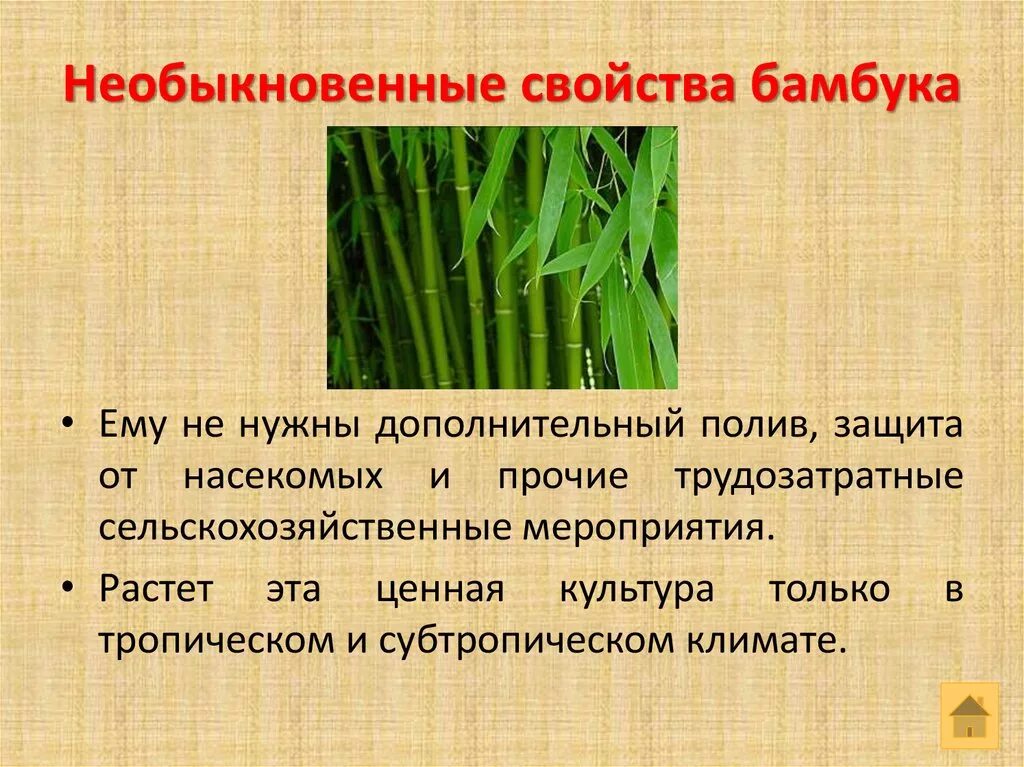 Необыкновенные свойства бамбука

• Ему не нужны дополнительный полив, защита от насекомых и прочие трудозатратные сельскохозяйственные мероприятия.

• Растет эта ценная культура только в тропическом и субтропическом климате.